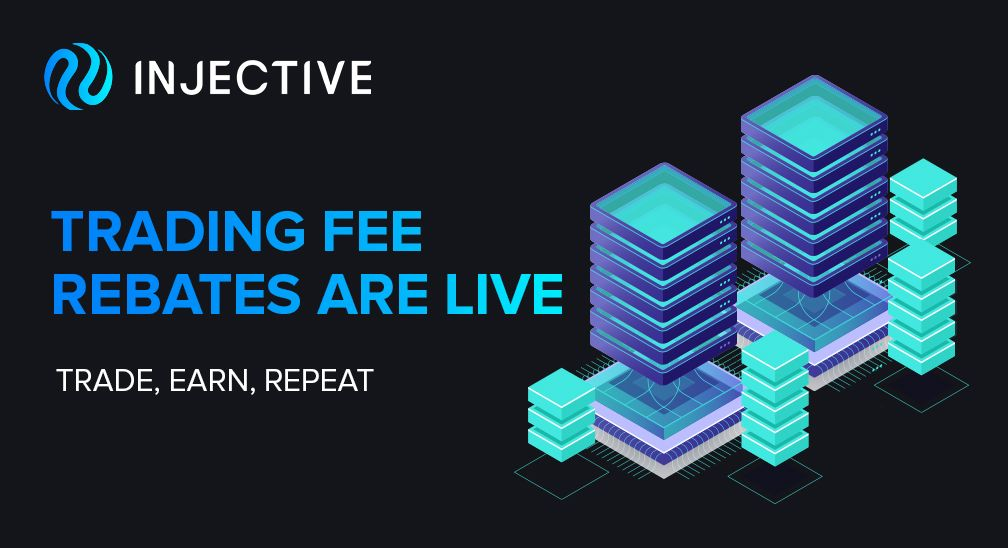 INJECTIVE

TRADING FEE REBATES ARE LIVE

TRADE, EARN, REPEAT